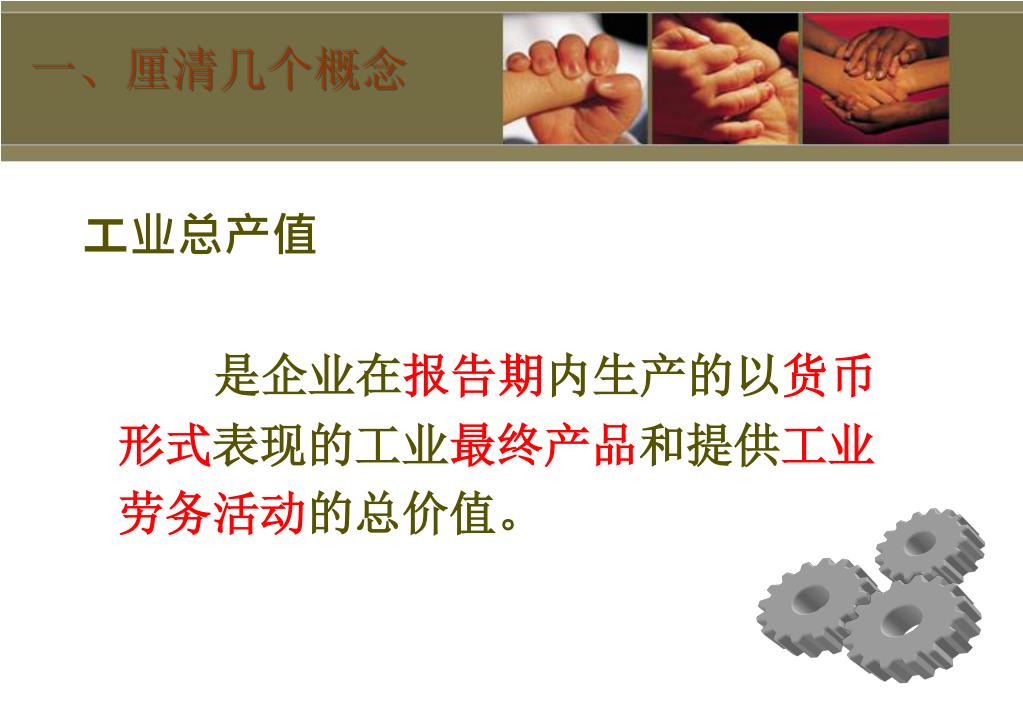 一、厘清几个概念

工业总产值

是企业在报告期内生产的以货币形式表现的工业最终产品和提供工业劳务活动的总价值。